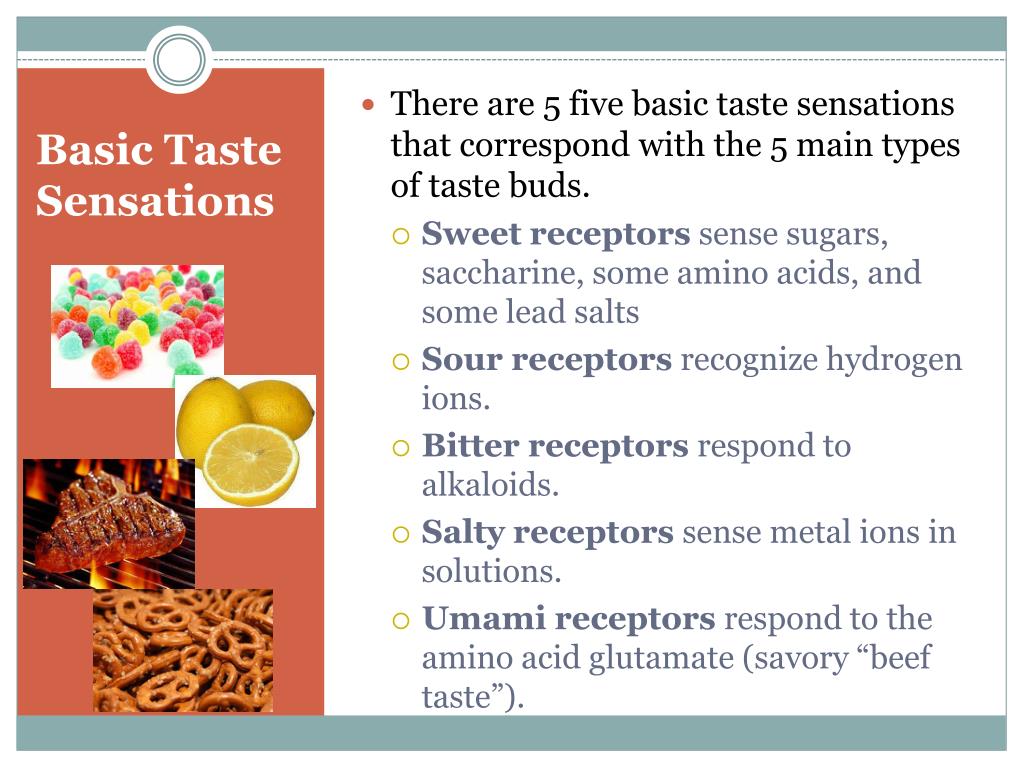 Basic Taste Sensations

There are 5 five basic taste sensations that correspond with the 5 main types of taste buds.

Sweet receptors sense sugars, saccharine, some amino acids, and some lead salts

Sour receptors recognize hydrogen ions.

Bitter receptors respond to alkaloids.

Salty receptors sense metal ions in solutions.

Umami receptors respond to the amino acid glutamate (savory “beef taste”).